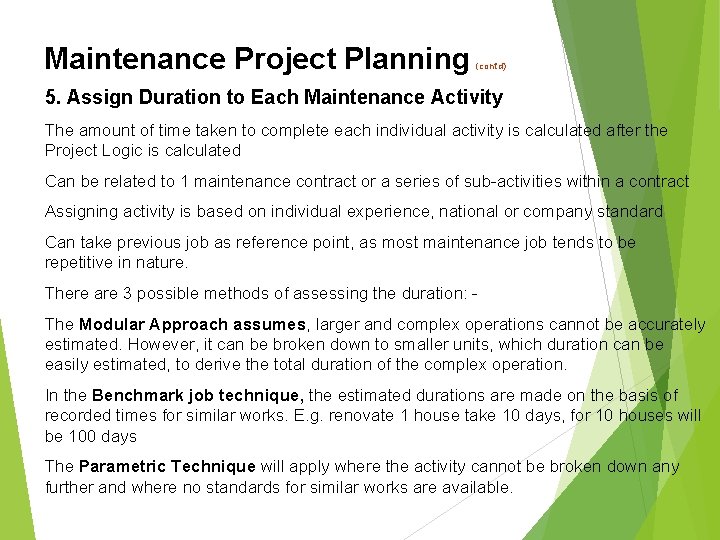 Maintenance Project Planning (cont'd)

5. Assign Duration to Each Maintenance Activity

The amount of time taken to complete each individual activity is calculated after the Project Logic is calculated

Can be related to 1 maintenance contract or a series of sub-activities within a contract

Assigning activity is based on individual experience, national or company standard

Can take previous job as reference point, as most maintenance job tends to be repetitive in nature.

There are 3 possible methods of assessing the duration: -

The Modular Approach assumes, larger and complex operations cannot be accurately estimated. However, it can be broken down to smaller units, which duration can be easily estimated, to derive the total duration of the complex operation.

In the Benchmark job technique, the estimated durations are made on the basis of recorded times for similar works. E.g. renovate 1 house take 10 days, for 10 houses will be 100 days

The Parametric Technique will apply where the activity cannot be broken down any further and where no standards for similar works are available.